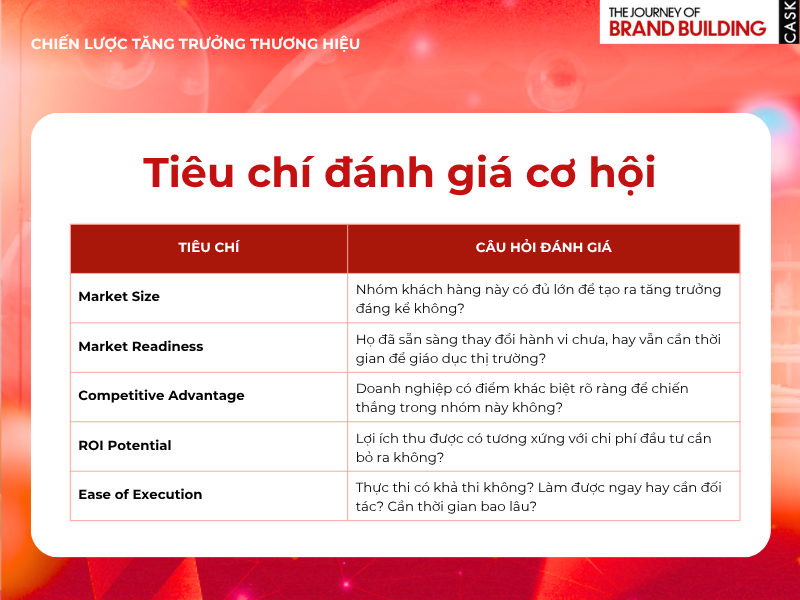 CHIẾN LƯỢC TĂNG TRƯỞNG THƯƠNG HIỆU

THE JOURNEY OF
BRAND BUILDING
CASK

Tiêu chí đánh giá cơ hội

| TIÊU CHÍ | CÂU HỎI ĐÁNH GIÁ |
|---|---|
| Market Size | Nhóm khách hàng này có đủ lớn để tạo ra tăng trưởng đáng kể không? |
| Market Readiness | Họ đã sẵn sàng thay đổi hành vi chưa, hay vẫn cần thời gian để giáo dục thị trường? |
| Competitive Advantage | Doanh nghiệp có điểm khác biệt rõ ràng để chiến thắng trong nhóm này không? |
| ROI Potential | Lợi ích thu được có tương xứng với chi phí đầu tư cần bỏ ra không? |
| Ease of Execution | Thực thi có khả thi không? Làm được ngay hay cần đối tác? Cần thời gian bao lâu? |